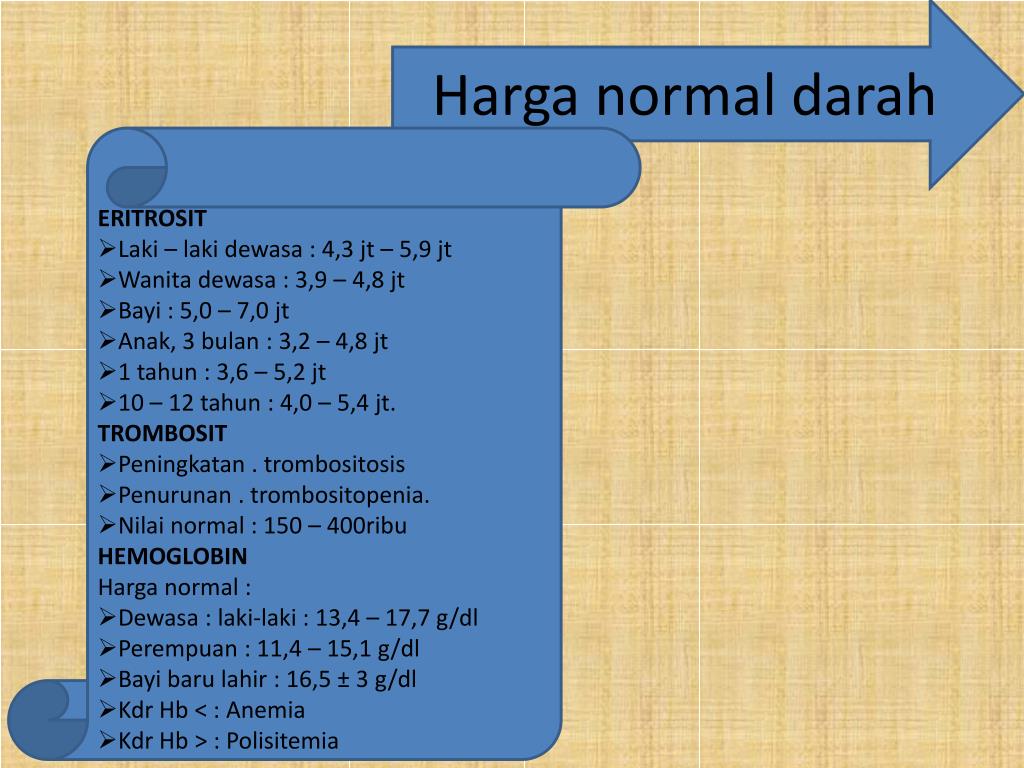 Harga normal darah

ERITROSIT
➢Laki – laki dewasa : 4,3 jt – 5,9 jt
➢Wanita dewasa : 3,9 – 4,8 jt
➢Bayi : 5,0 – 7,0 jt
➢Anak, 3 bulan : 3,2 – 4,8 jt
➢1 tahun : 3,6 – 5,2 jt
➢10 – 12 tahun : 4,0 – 5,4 jt.
TROMBOSIT
➢Peningkatan . trombositosis
➢Penurunan . trombositopenia.
➢Nilai normal : 150 – 400ribu
HEMOGLOBIN
Harga normal :
➢Dewasa : laki-laki : 13,4 – 17,7 g/dl
➢Perempuan : 11,4 – 15,1 g/dl
➢Bayi baru lahir : 16,5 ± 3 g/dl
➢Kdr Hb < : Anemia
➢Kdr Hb > : Polisitemia